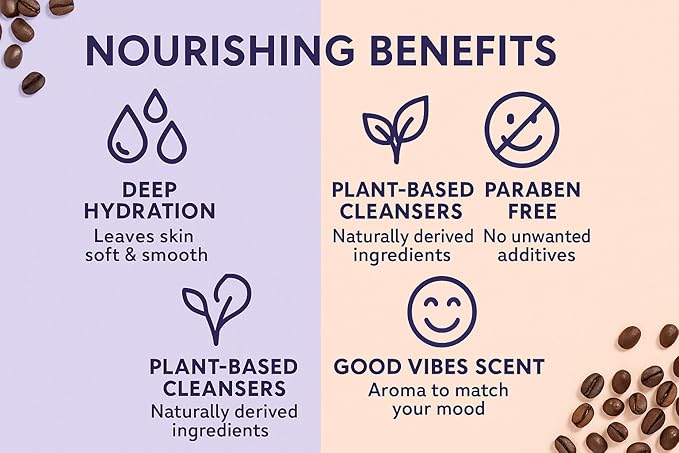 NOURISHING BENEFITS

DEEP HYDRATION
Leaves skin soft & smooth

PLANT-BASED CLEANSERS
Naturally derived ingredients

PARABEN FREE
No unwanted additives

PLANT-BASED CLEANSERS
Naturally derived ingredients

GOOD VIBES SCENT
Aroma to match your mood